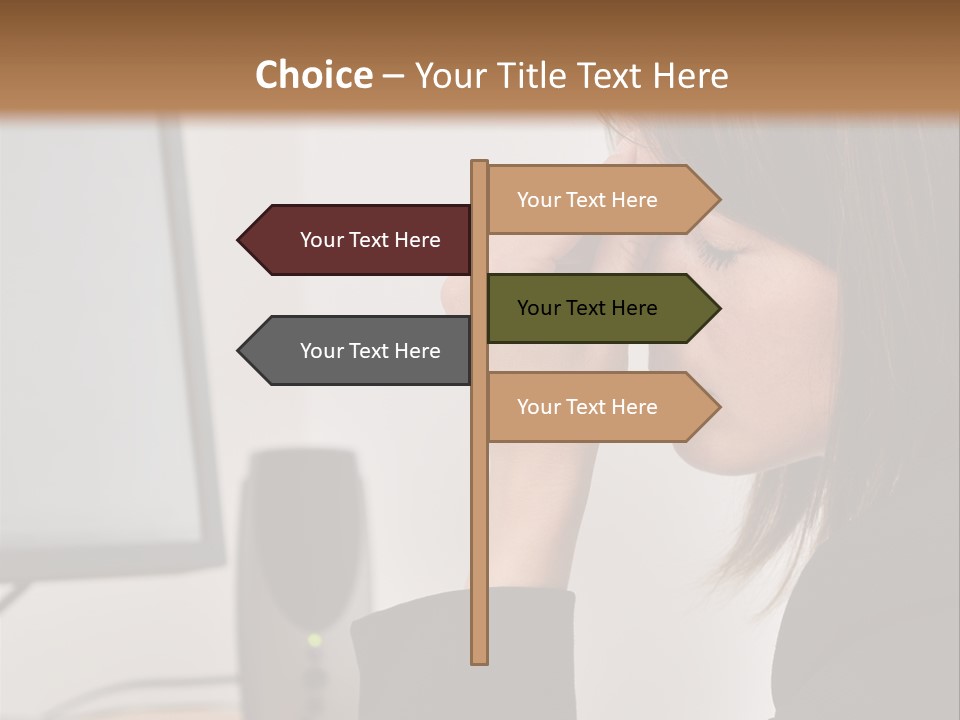 Choice – Your Title Text Here

Your Text Here

Your Text Here

Your Text Here

Your Text Here

Your Text Here